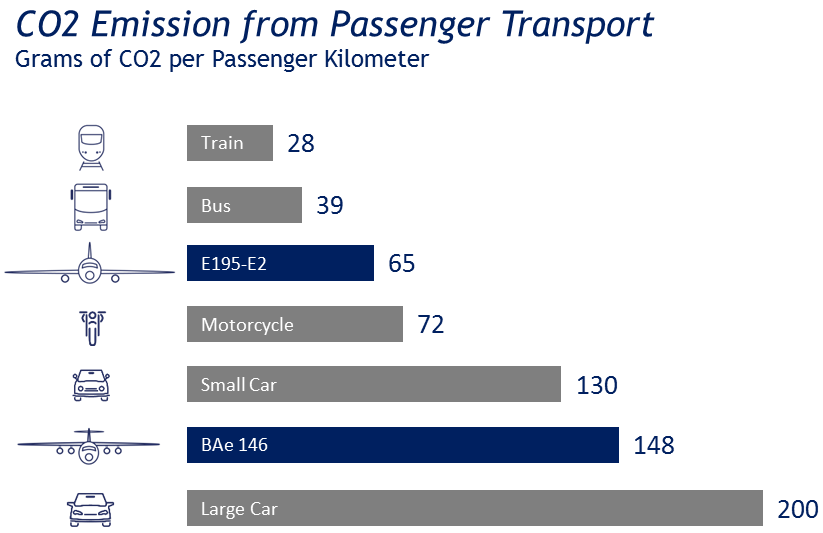 CO2 Emission from Passenger Transport
Grams of CO2 per Passenger Kilometer

Train 28
Bus 39
E195-E2 65
Motorcycle 72
Small Car 130
BAe 146 148
Large Car 200